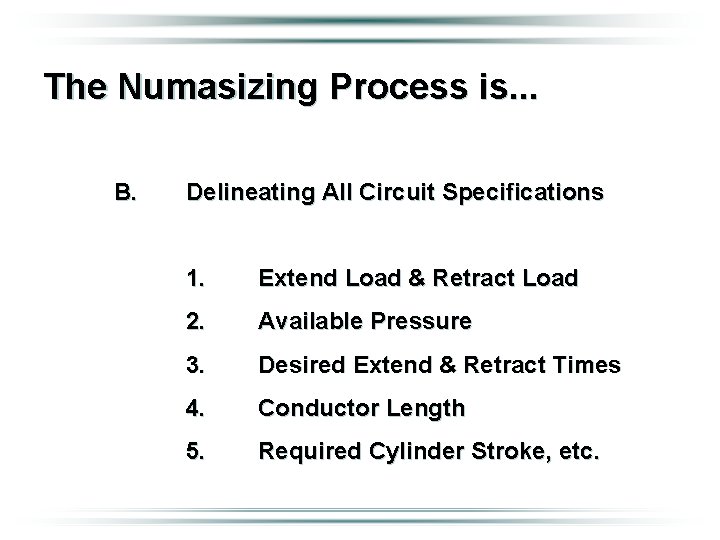 The Numasizing Process is...

B. Delineating All Circuit Specifications

1. Extend Load & Retract Load
2. Available Pressure
3. Desired Extend & Retract Times
4. Conductor Length
5. Required Cylinder Stroke, etc.